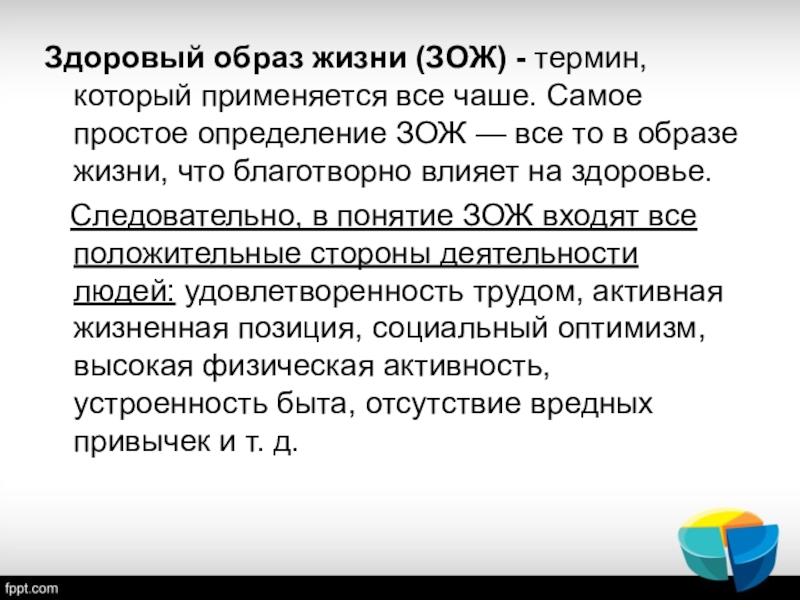 Здоровый образ жизни (ЗОЖ) - термин, который применяется все чаше. Самое простое определение ЗОЖ — все то в образе жизни, что благотворно влияет на здоровье.

Следовательно, в понятие ЗОЖ входят все положительные стороны деятельности людей: удовлетворенность трудом, активная жизненная позиция, социальный оптимизм, высокая физическая активность, устроенность быта, отсутствие вредных привычек и т. д.

fppt.com